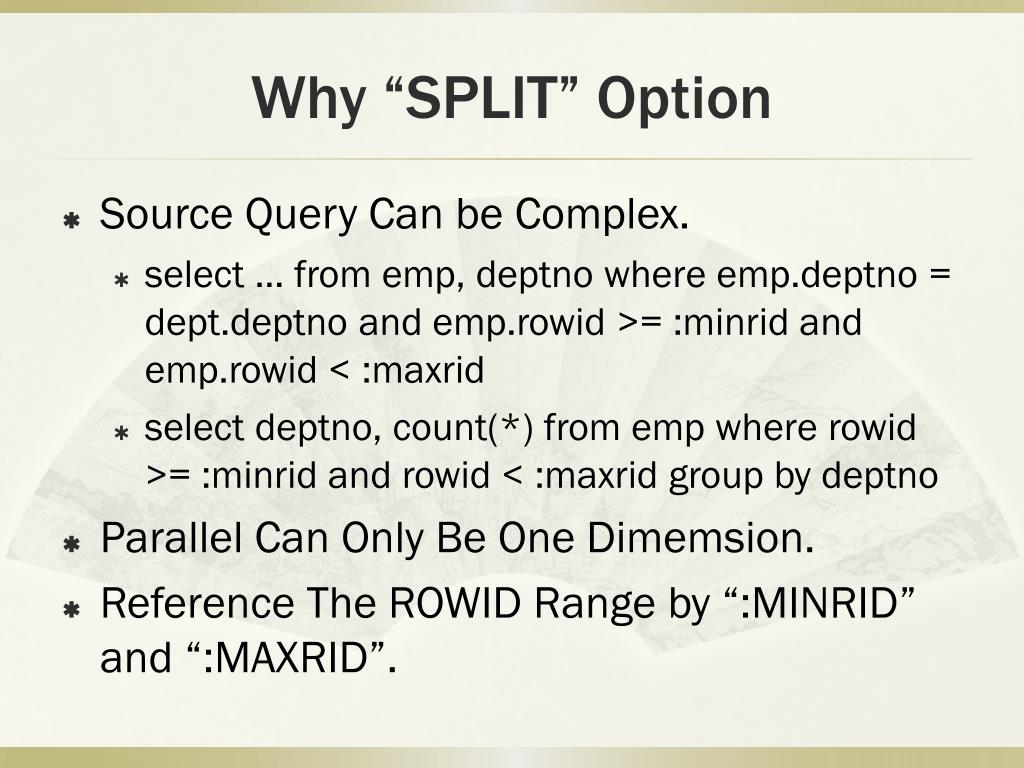 Why “SPLIT” Option

Source Query Can be Complex.

select … from emp, deptno where emp.deptno = dept.deptno and emp.rowid >= :minrid and emp.rowid < :maxrid

select deptno, count(*) from emp where rowid >= :minrid and rowid < :maxrid group by deptno

Parallel Can Only Be One Dimemsion.

Reference The ROWID Range by “:MINRID” and “:MAXRID”.